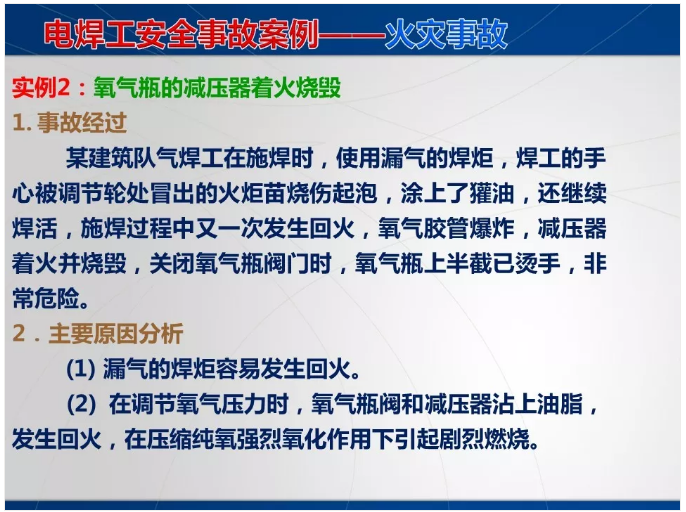 电焊工安全事故案例——火灾事故

实例2：氧气瓶的减压器着火烧毁

1. 事故经过

某建筑队气焊工在施焊时，使用漏气的焊炬，焊工的手心被调节轮处冒出的火炬苗烧伤起泡，涂上了獾油，还继续焊活，施焊过程中又一次发生回火，氧气胶管爆炸，减压器着火并烧毁，关闭氧气瓶阀门时，氧气瓶上半截已烫手，非常危险。

2．主要原因分析

(1) 漏气的焊炬容易发生回火。

(2) 在调节氧气压力时，氧气瓶阀和减压器沾上油脂，发生回火，在压缩纯氧强烈氧化作用下引起剧烈燃烧。